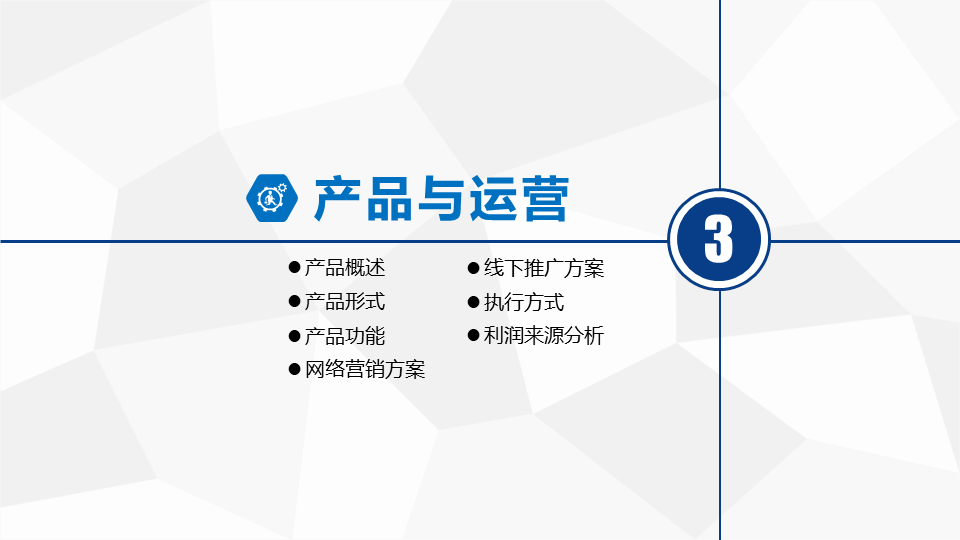 产品与运营

3

●产品概述
●产品形式
●产品功能
●网络营销方案

●线下推广方案
●执行方式
●利润来源分析